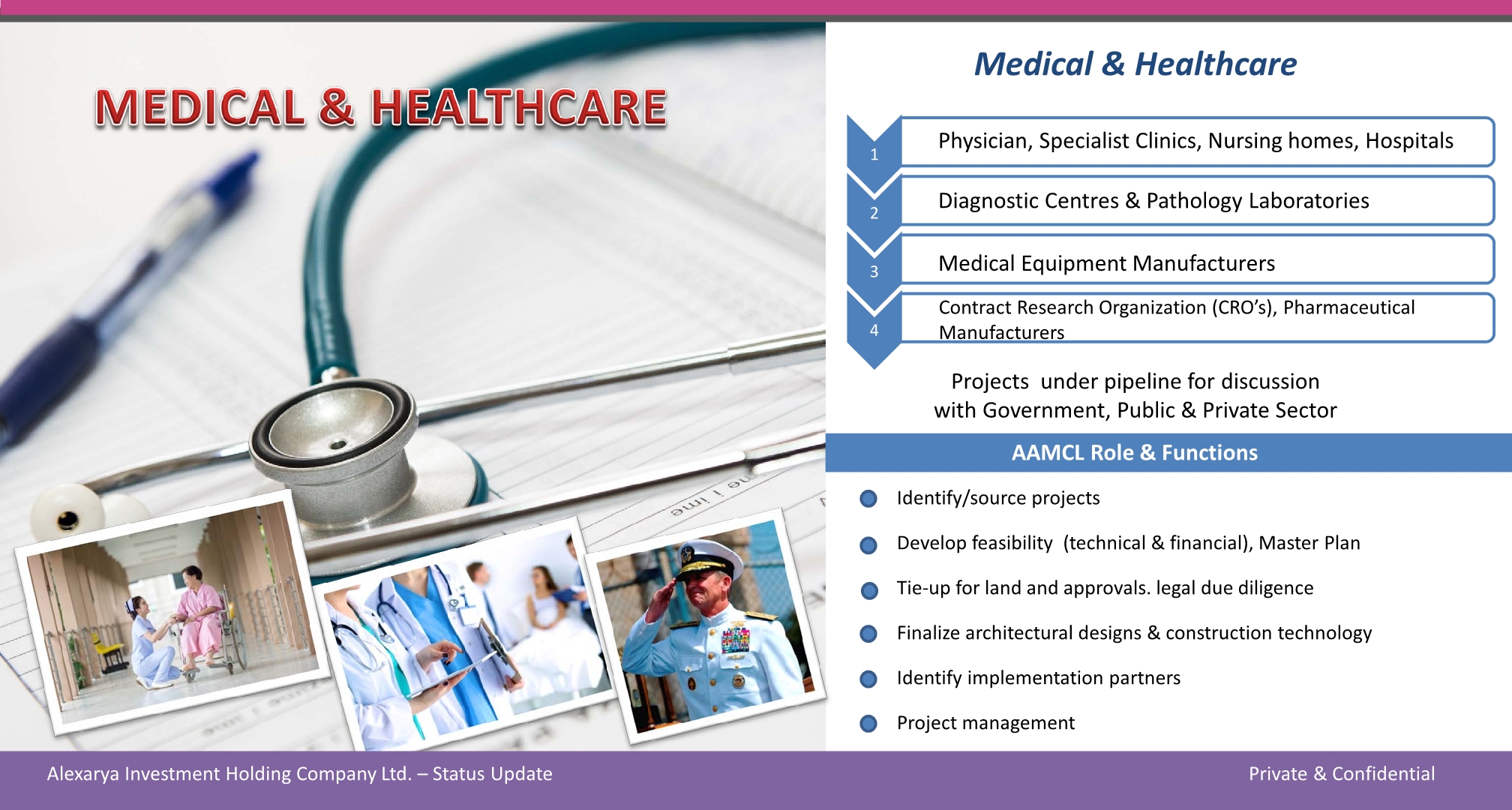 MEDICAL & HEALTHCARE

Medical & Healthcare

1 Physician, Specialist Clinics, Nursing homes, Hospitals

2 Diagnostic Centres & Pathology Laboratories

3 Medical Equipment Manufacturers

4 Contract Research Organization (CRO's), Pharmaceutical Manufacturers

Projects under pipeline for discussion with Government, Public & Private Sector

AAMCL Role & Functions

Identify/source projects

Develop feasibility (technical & financial), Master Plan

Tie-up for land and approvals. legal due diligence

Finalize architectural designs & construction technology

Identify implementation partners

Project management

Alexarya Investment Holding Company Ltd. – Status Update

Private & Confidential